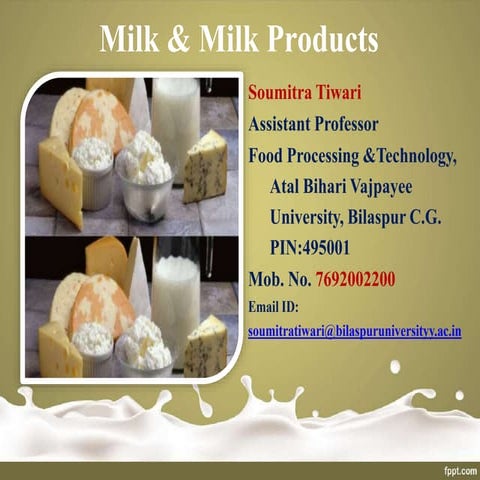 Milk & Milk Products

Soumitra Tiwari

Assistant Professor

Food Processing &Technology, Atal Bihari Vajpayee University, Bilaspur C.G. PIN:495001

Mob. No. 7692002200

Email ID: soumitratiwari@bilaspuruniversityy.ac.in

fppt.com